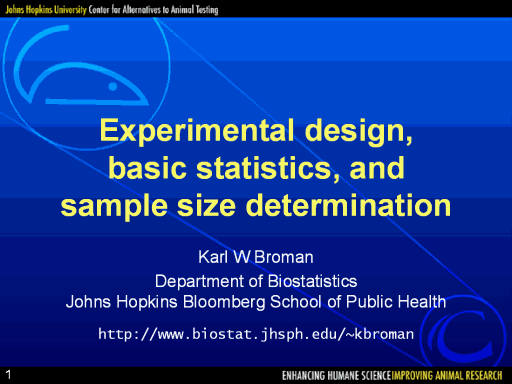 Johns Hopkins University Center for Alternatives to Animal Testing

Experimental design, basic statistics, and sample size determination

Karl W Broman
Department of Biostatistics
Johns Hopkins Bloomberg School of Public Health

http://www.biostat.jhsph.edu/~kbroman

1

ENHANCING HUMANE SCIENCE IMPROVING ANIMAL RESEARCH